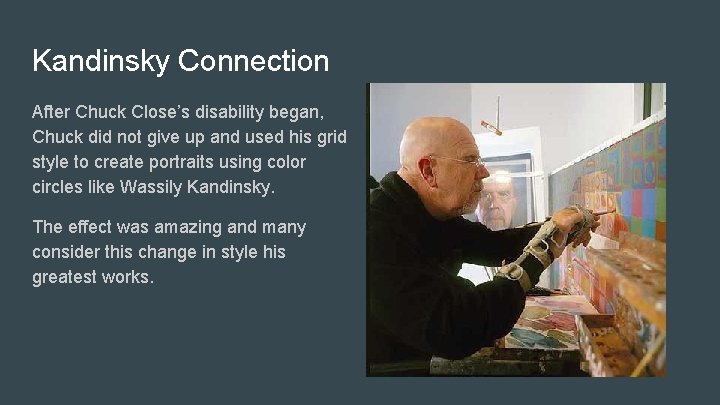 Kandinsky Connection

After Chuck Close's disability began, Chuck did not give up and used his grid style to create portraits using color circles like Wassily Kandinsky.

The effect was amazing and many consider this change in style his greatest works.